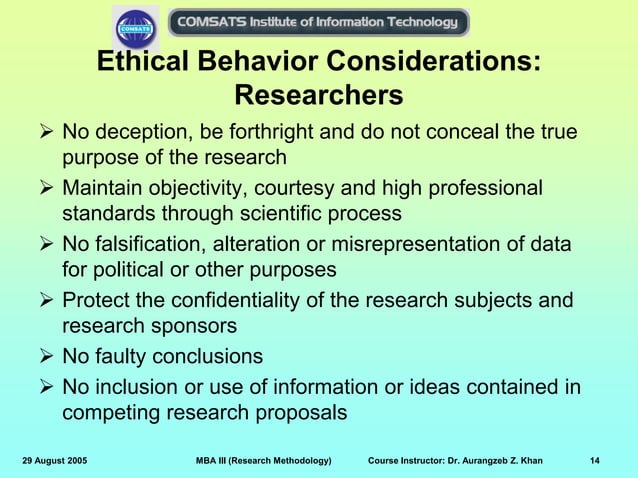 COMSATS

COMSATS Institute of Information Technology

Ethical Behavior Considerations: Researchers

➢ No deception, be forthright and do not conceal the true purpose of the research

➢ Maintain objectivity, courtesy and high professional standards through scientific process

➢ No falsification, alteration or misrepresentation of data for political or other purposes

➢ Protect the confidentiality of the research subjects and research sponsors

➢ No faulty conclusions

➢ No inclusion or use of information or ideas contained in competing research proposals

29 August 2005 MBA III (Research Methodology) Course Instructor: Dr. Aurangzeb Z. Khan 14